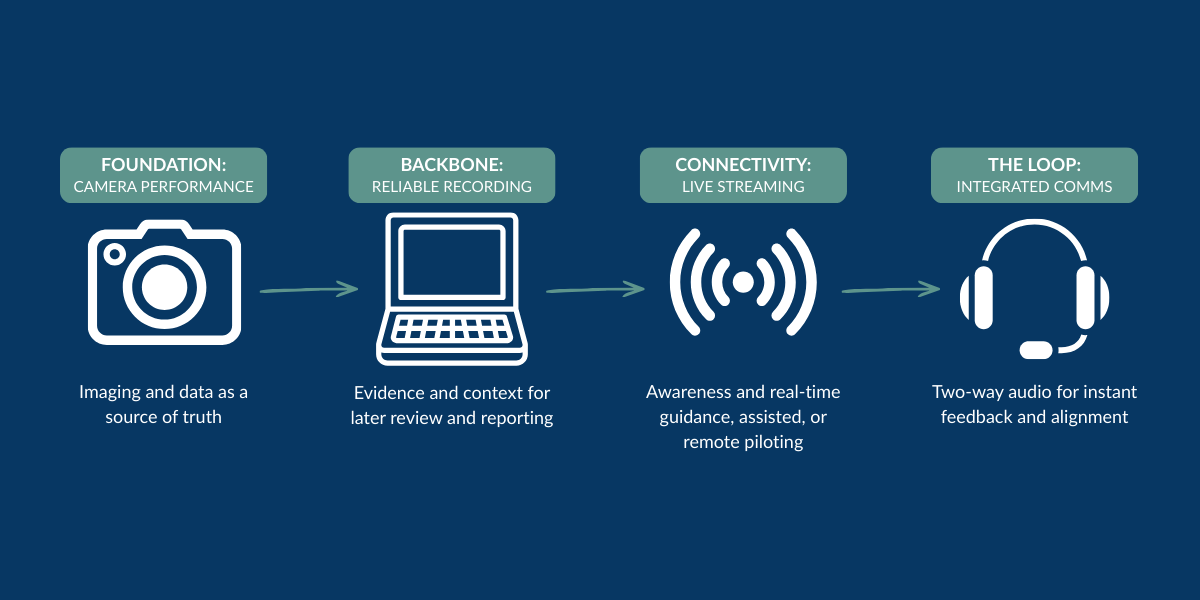 FOUNDATION:
CAMERA PERFORMANCE

Imaging and data as a source of truth

BACKBONE:
RELIABLE RECORDING

Evidence and context for later review and reporting

CONNECTIVITY:
LIVE STREAMING

Awareness and real-time guidance, assisted, or remote piloting

THE LOOP:
INTEGRATED COMMS

Two-way audio for instant feedback and alignment